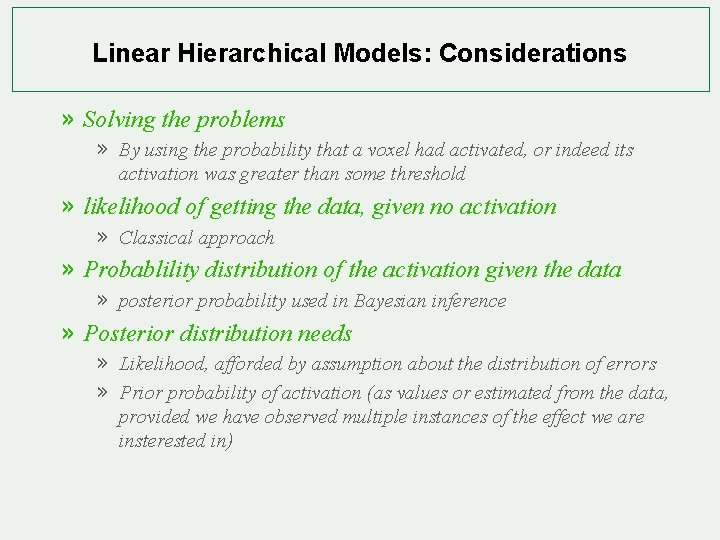 Linear Hierarchical Models: Considerations

» Solving the problems

» By using the probability that a voxel had activated, or indeed its activation was greater than some threshold

» likelihood of getting the data, given no activation

» Classical approach

» Probablility distribution of the activation given the data

» posterior probability used in Bayesian inference

» Posterior distribution needs

» Likelihood, afforded by assumption about the distribution of errors

» Prior probability of activation (as values or estimated from the data, provided we have observed multiple instances of the effect we are insterested in)